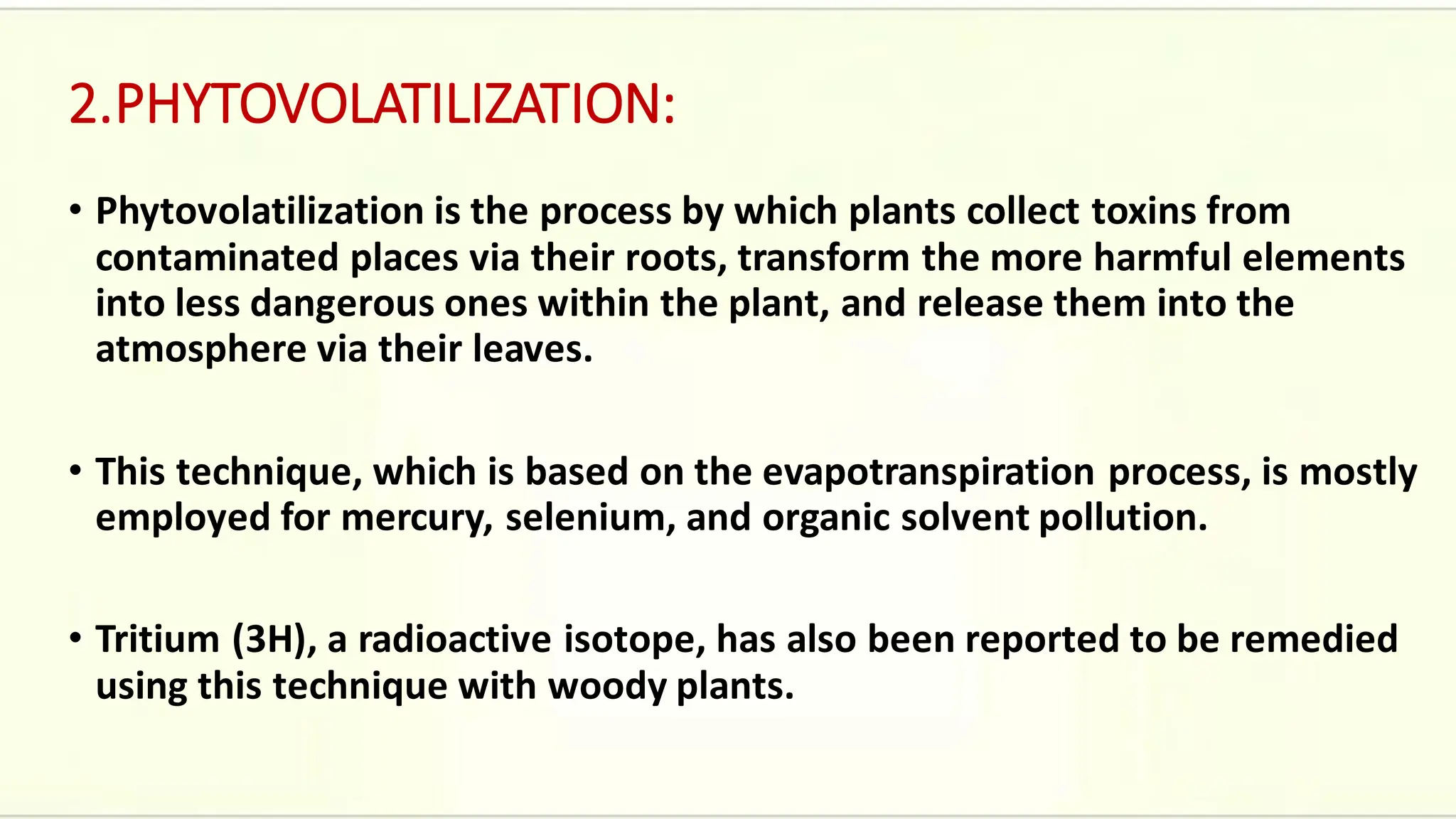 2.PHYTOVOLATILIZATION:

• Phytovolatilization is the process by which plants collect toxins from contaminated places via their roots, transform the more harmful elements into less dangerous ones within the plant, and release them into the atmosphere via their leaves.

• This technique, which is based on the evapotranspiration process, is mostly employed for mercury, selenium, and organic solvent pollution.

• Tritium (3H), a radioactive isotope, has also been reported to be remedied using this technique with woody plants.